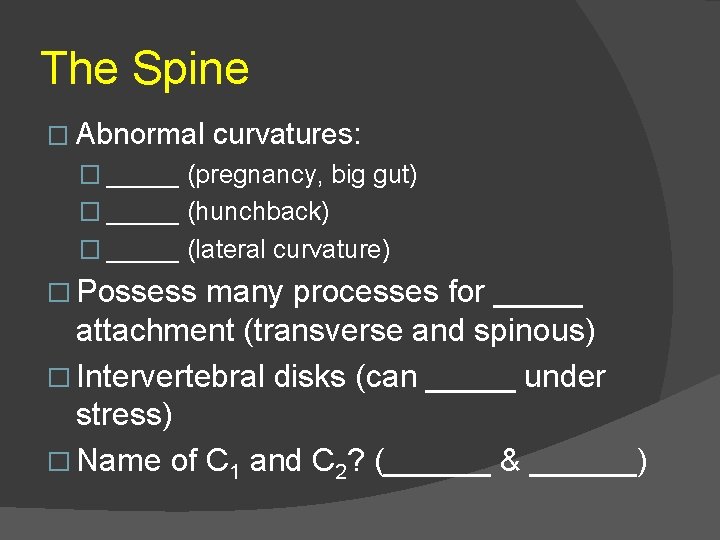 The Spine

□ Abnormal curvatures:

□ _____ (pregnancy, big gut)

□ _____ (hunchback)

□ _____ (lateral curvature)

□ Possess many processes for _____ attachment (transverse and spinous)

□ Intervertebral disks (can _____ under stress)

□ Name of $C_1$ and $C_2$? (______ & ______)